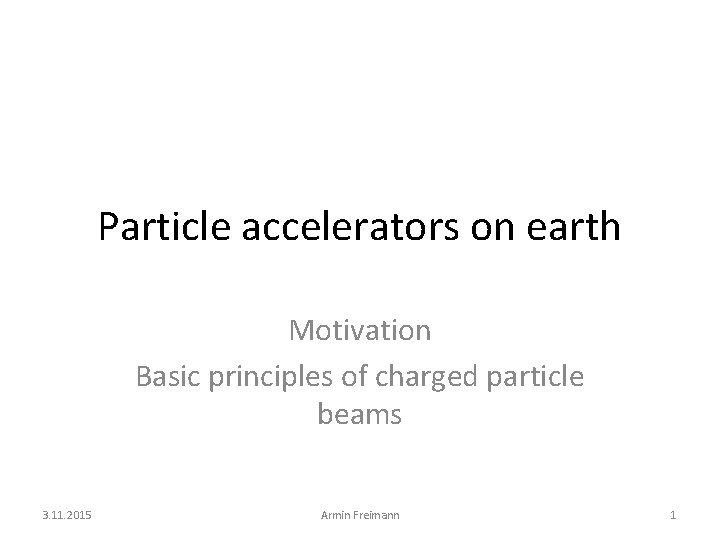 Particle accelerators on earth

Motivation

Basic principles of charged particle beams

3.11.2015

Armin Freimann

1